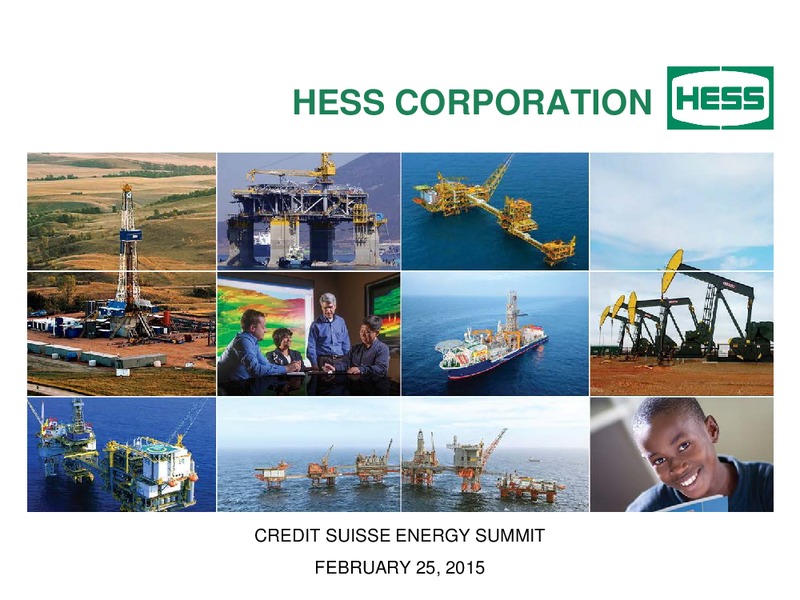 HESS CORPORATION

HESS

CREDIT SUISSE ENERGY SUMMIT

FEBRUARY 25, 2015